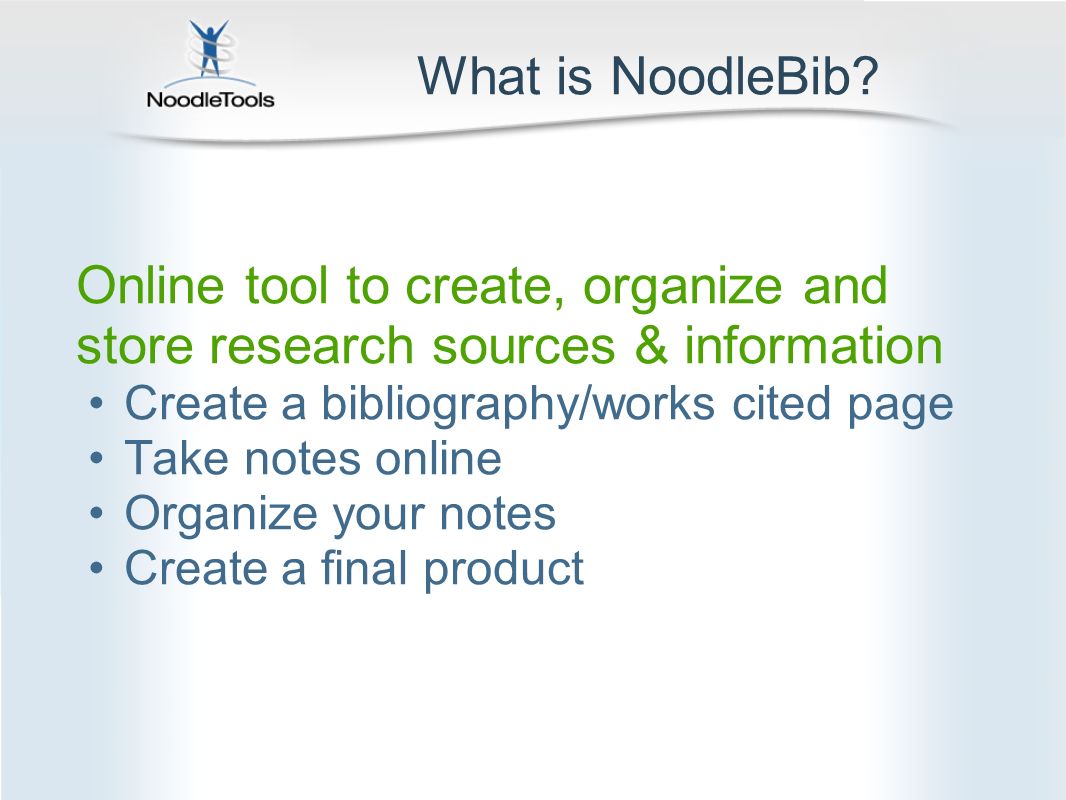 NoodleTools

What is NoodleBib?

Online tool to create, organize and store research sources & information

• Create a bibliography/works cited page
• Take notes online
• Organize your notes
• Create a final product